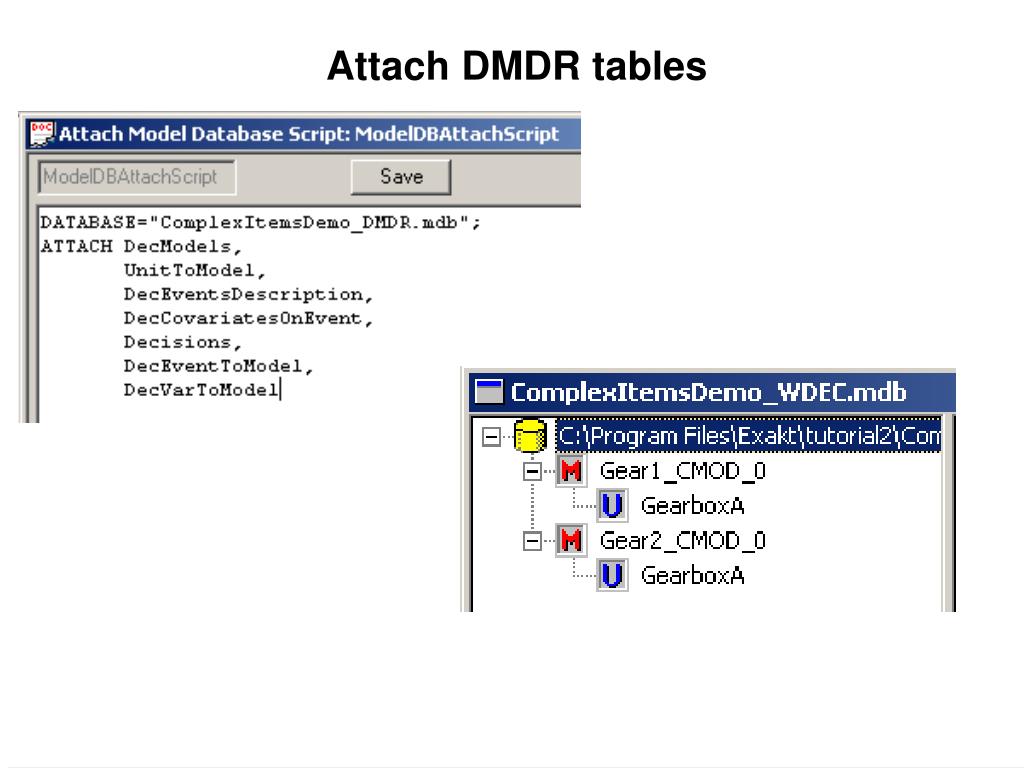 Attach DMDR tables

Attach Model Database Script: ModelDBAttachScript

ModelDBAttachScript

Save

DATABASE="ComplexItemsDemo_DMDR.mdb";
ATTACH DecModels,
UnitToModel,
DecEventsDescription,
DecCovariatesOnEvent,
Decisions,
DecEventToModel,
DecVarToModel

ComplexItemsDemo_WDEC.mdb

C:\Program Files\Exakt\tutorial2\Com

M Gear1_CMOD_0

U GearboxA

M Gear2_CMOD_0

U GearboxA